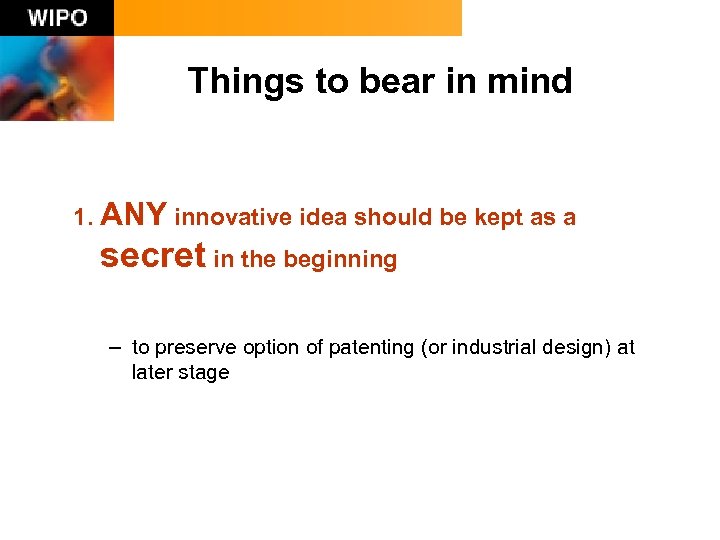 WIPO

Things to bear in mind

1. ANY innovative idea should be kept as a secret in the beginning

– to preserve option of patenting (or industrial design) at later stage